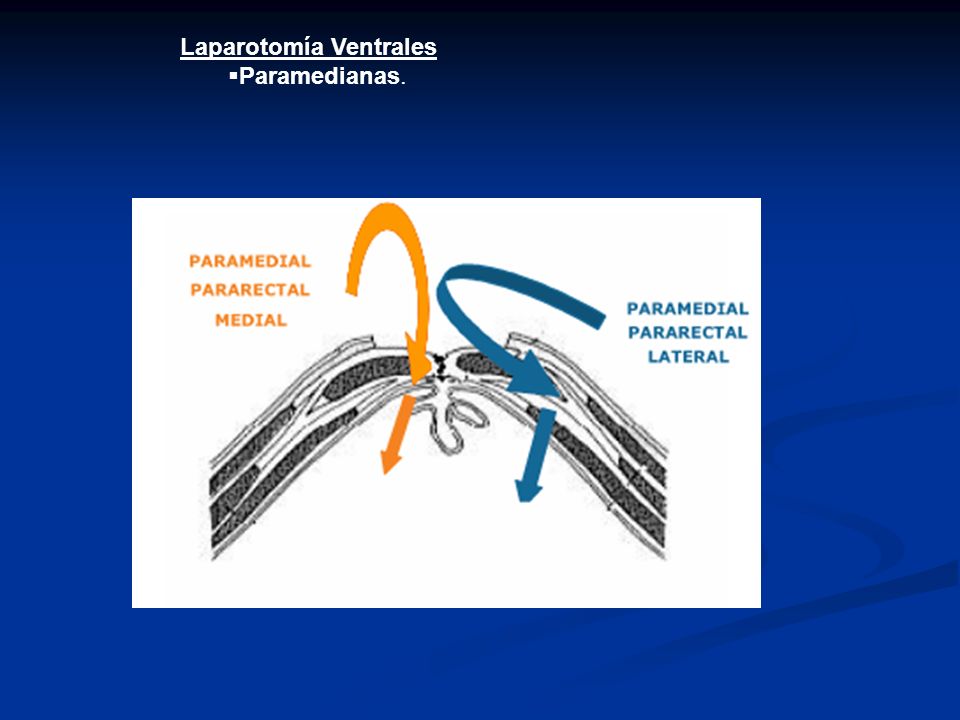 Laparotomía Ventrales
▪Paramedianas.

PARAMEDIAL
PARARECTAL
MEDIAL

PARAMEDIAL
PARARECTAL
LATERAL